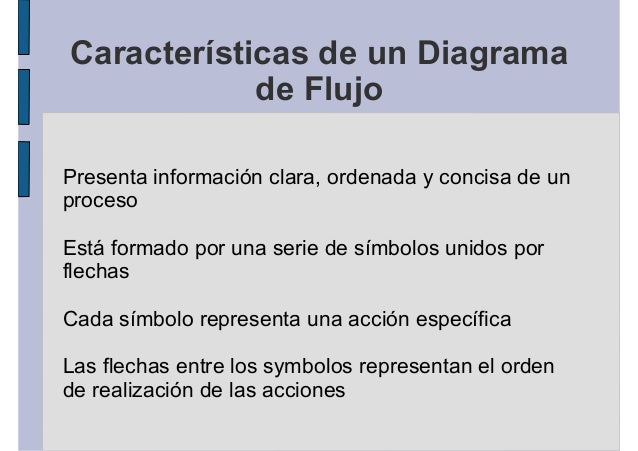 Características de un Diagrama de Flujo

Presenta información clara, ordenada y concisa de un proceso

Está formado por una serie de símbolos unidos por flechas

Cada símbolo representa una acción específica

Las flechas entre los symbolos representan el orden de realización de las acciones